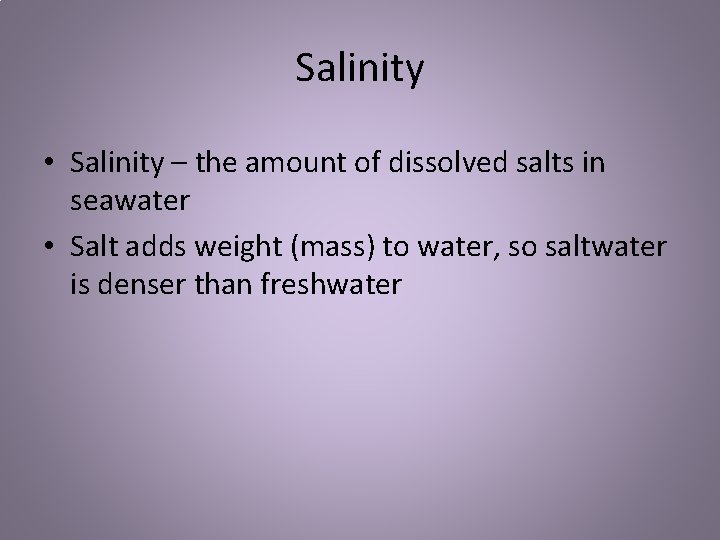 Salinity

• Salinity – the amount of dissolved salts in seawater
• Salt adds weight (mass) to water, so saltwater is denser than freshwater